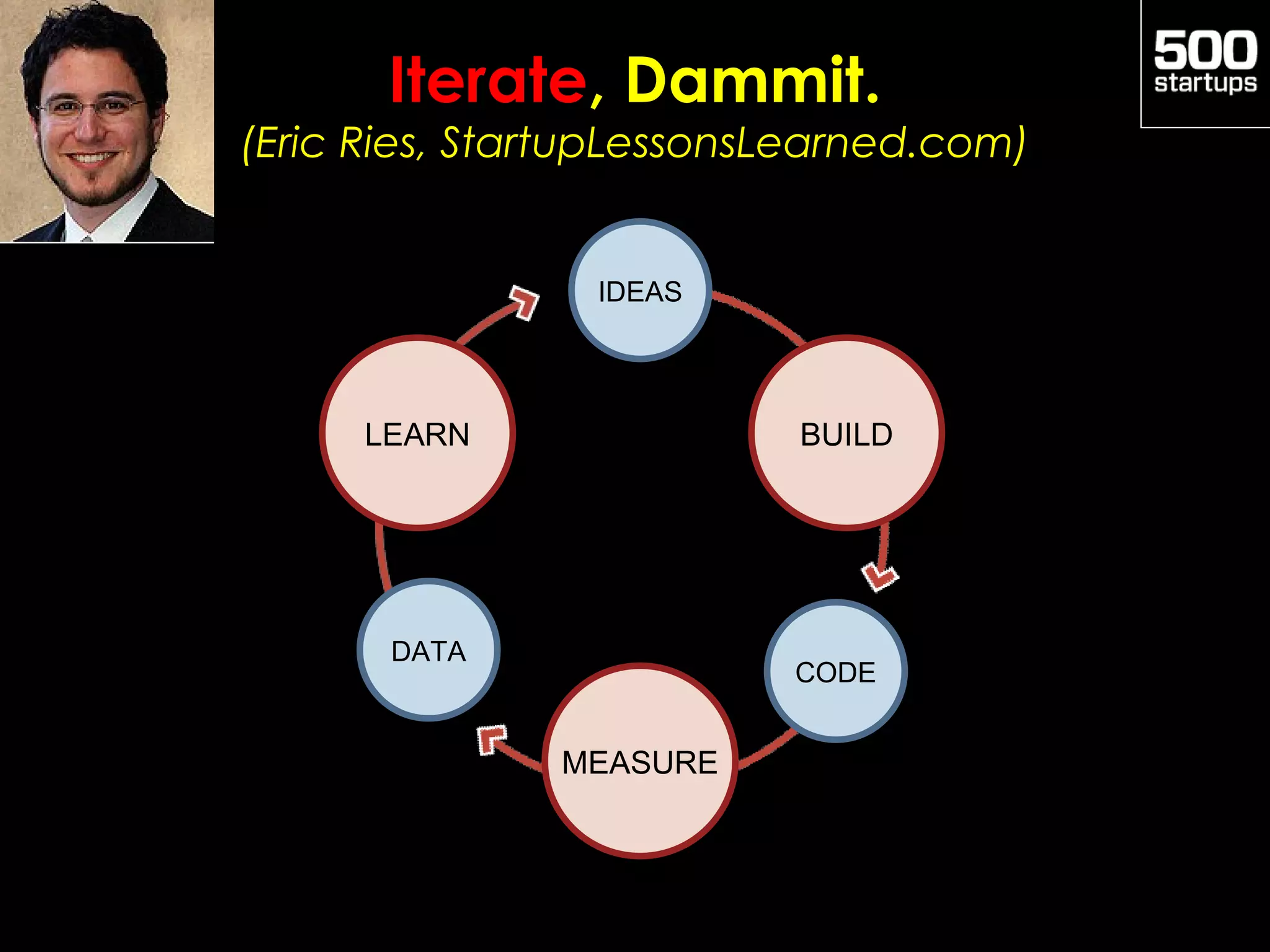 Iterate, Dammit.
(Eric Ries, StartupLessonsLearned.com)

500 startups

IDEAS

BUILD

CODE

MEASURE

DATA

LEARN